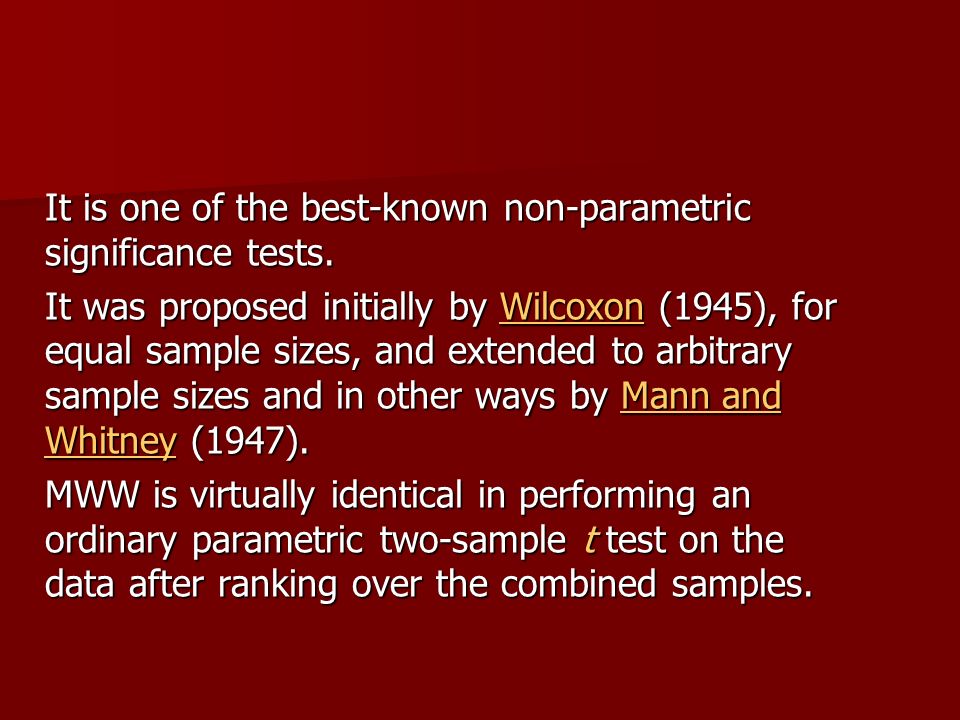 It is one of the best-known non-parametric significance tests.

It was proposed initially by Wilcoxon (1945), for equal sample sizes, and extended to arbitrary sample sizes and in other ways by Mann and Whitney (1947).

MWW is virtually identical in performing an ordinary parametric two-sample $t$ test on the data after ranking over the combined samples.